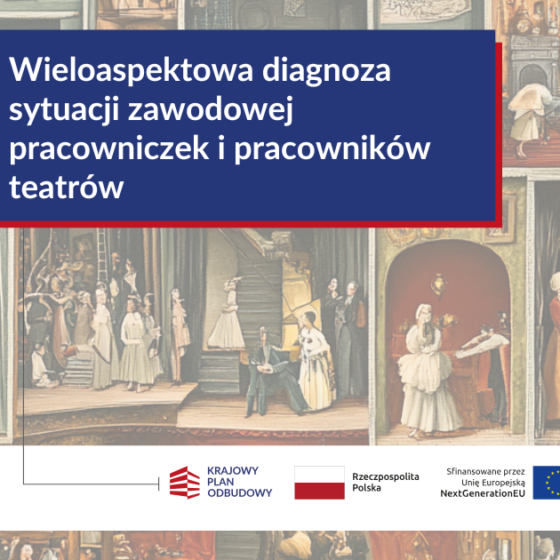 Wieloaspektowa diagnoza sytuacji zawodowej pracowniczek i pracowników teatrów

KRAJOWY PLAN ODBUDOWY

Rzeczpospolita Polska

Sfinansowane przez Unię Europejską NextGenerationEU